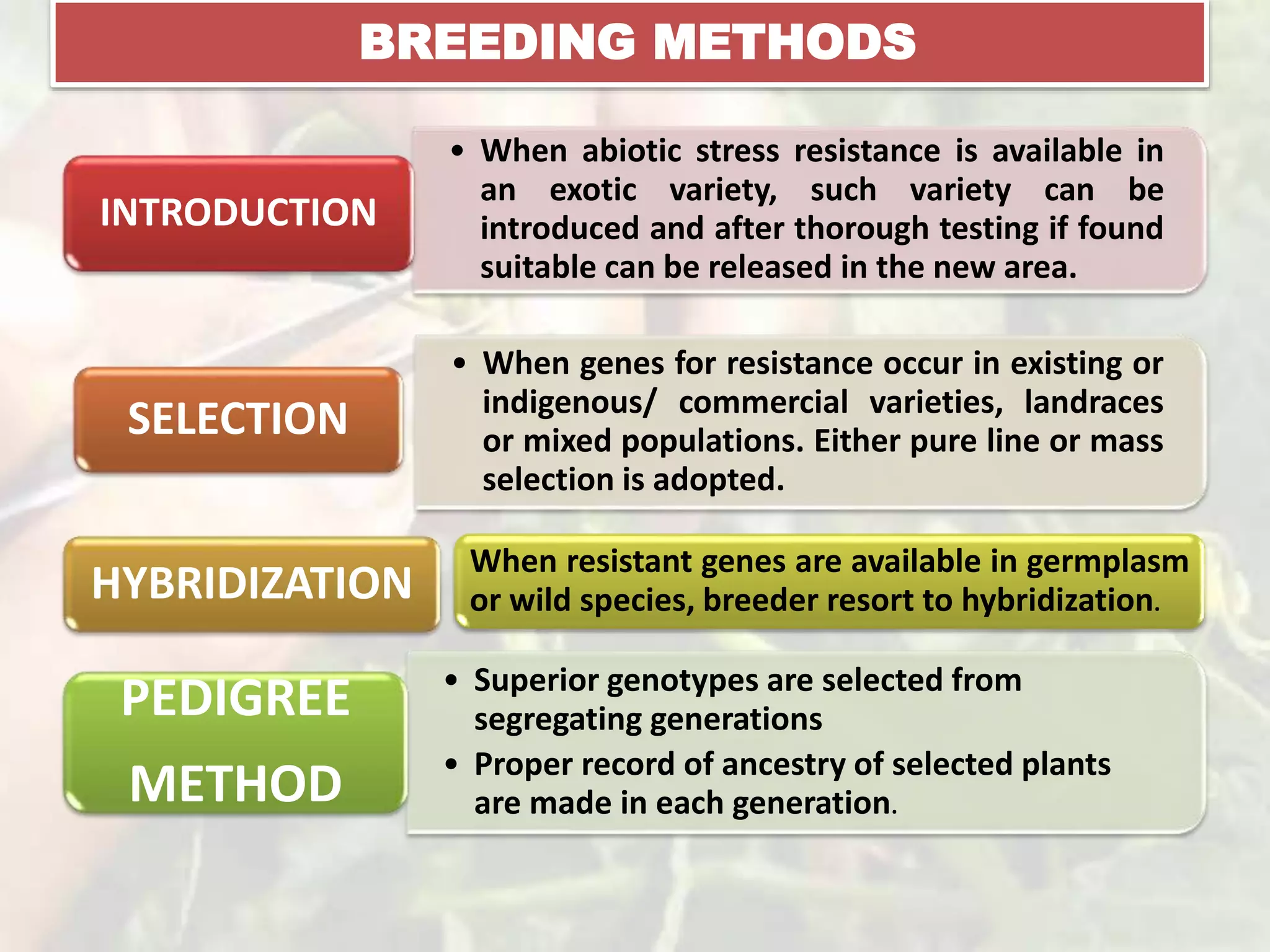 BREEDING METHODS

INTRODUCTION

• When abiotic stress resistance is available in an exotic variety, such variety can be introduced and after thorough testing if found suitable can be released in the new area.

SELECTION

• When genes for resistance occur in existing or indigenous/ commercial varieties, landraces or mixed populations. Either pure line or mass selection is adopted.

HYBRIDIZATION

When resistant genes are available in germplasm or wild species, breeder resort to hybridization.

PEDIGREE METHOD

• Superior genotypes are selected from segregating generations
• Proper record of ancestry of selected plants are made in each generation.